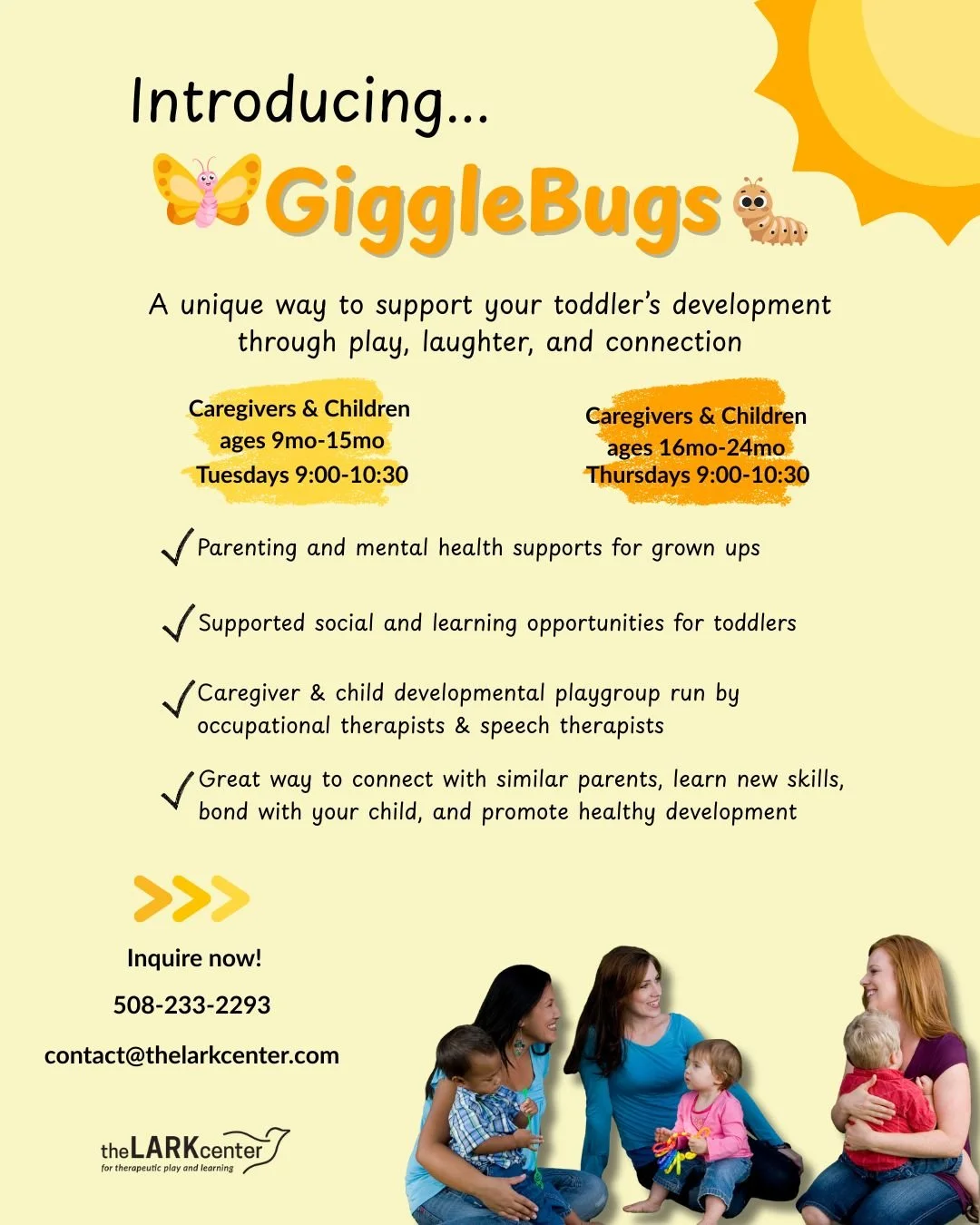 Introducing...

GiggleBugs

A unique way to support your toddler's development through play, laughter, and connection

Caregivers & Children
ages 9mo-15mo
Tuesdays 9:00-10:30

Caregivers & Children
ages 16mo-24mo
Thursdays 9:00-10:30

Parenting and mental health supports for grown ups

Supported social and learning opportunities for toddlers

Caregiver & child developmental playgroup run by occupational therapists & speech therapists

Great way to connect with similar parents, learn new skills, bond with your child, and promote healthy development

Inquire now!

508-233-2293

contact@thelarkcenter.com

theLARKcenter
for therapeutic play and learning